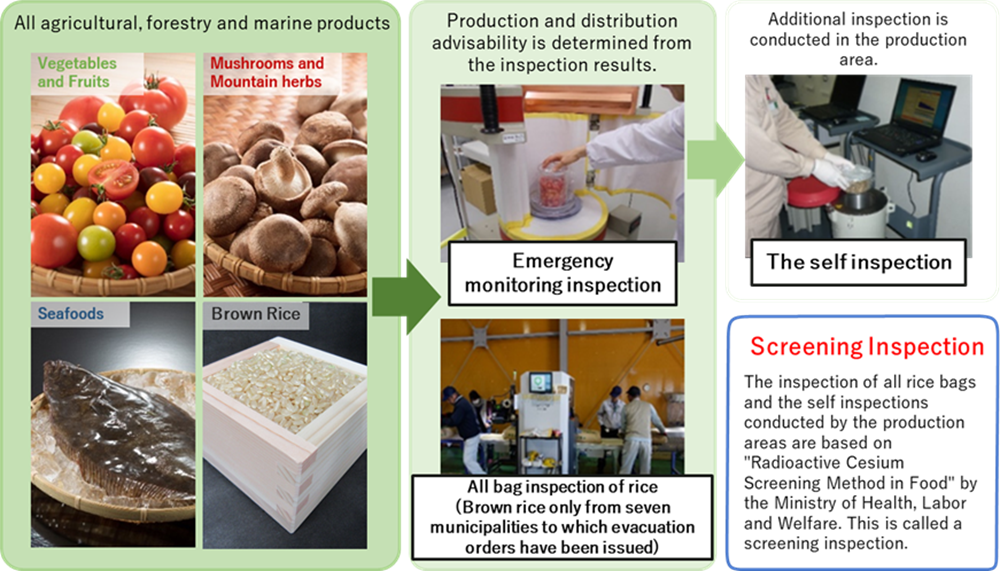 All agricultural, forestry and marine products

Vegetables and Fruits

Mushrooms and Mountain herbs

Seafoods

Brown Rice

Production and distribution advisability is determined from the inspection results.

Emergency monitoring inspection

All bag inspection of rice (Brown rice only from seven municipalities to which evacuation orders have been issued)

Additional inspection is conducted in the production area.

The self inspection

Screening Inspection

The inspection of all rice bags and the self inspections conducted by the production areas are based on "Radioactive Cesium Screening Method in Food" by the Ministry of Health, Labor and Welfare. This is called a screening inspection.